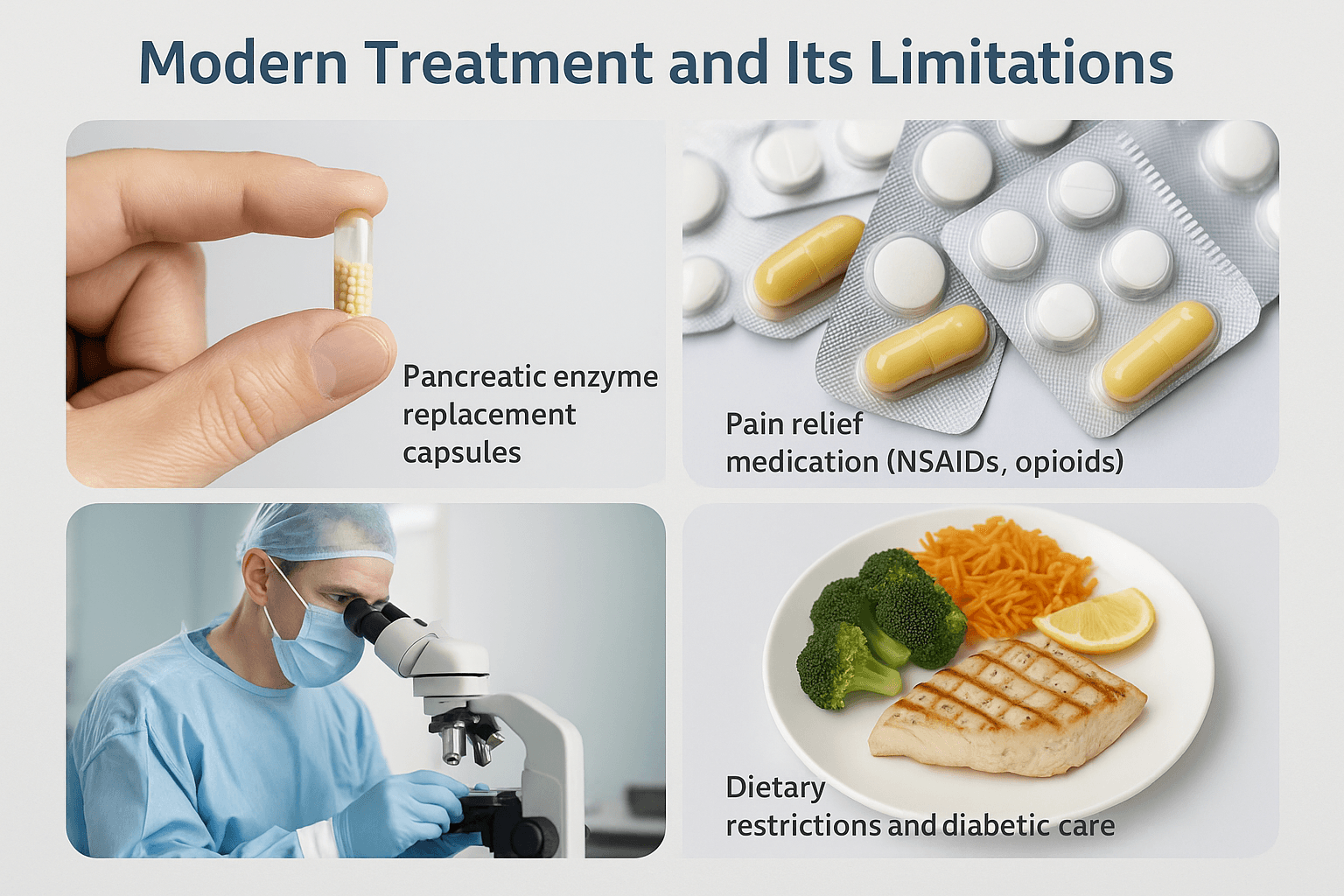 Modern Treatment and Its Limitations

Pancreatic enzyme replacement capsules

Pain relief medication (NSAIDs, opioids)

Dietary restrictions and diabetic care